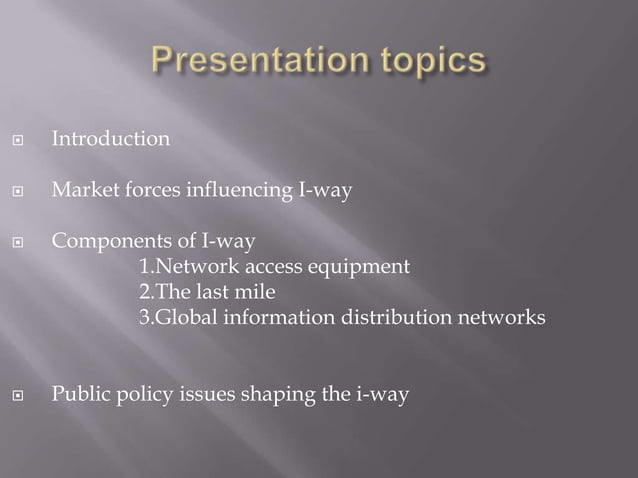 Presentation topics

Introduction

Market forces influencing I-way

Components of I-way
1.Network access equipment
2.The last mile
3.Global information distribution networks

Public policy issues shaping the i-way